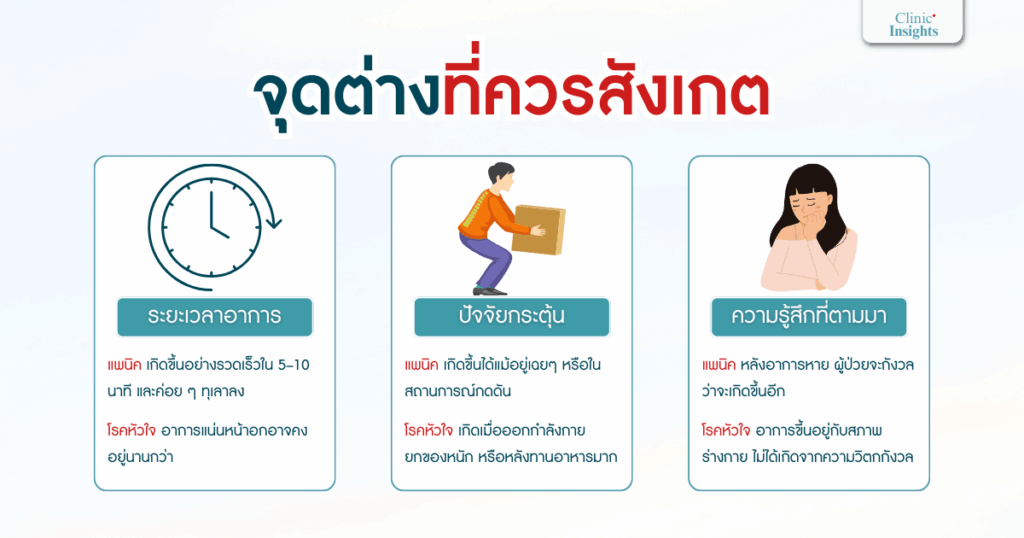 Clinic Insights

จุดต่างที่ควรสังเกต

ระยะเวลาอาการ

แพนิค เกิดขึ้นอย่างรวดเร็วใน 5–10 นาที และค่อย ๆ ทุเลาลง

โรคหัวใจ อาการแน่นหน้าอกอาจคงอยู่นานกว่า

ปัจจัยกระตุ้น

แพนิค เกิดขึ้นได้แม้อยู่เฉยๆ หรือในสถานการณ์กดดัน

โรคหัวใจ เกิดเมื่อออกกำลังกาย ยกของหนัก หรือหลังทานอาหารมาก

ความรู้สึกที่ตามมา

แพนิค หลังอาการหาย ผู้ป่วยจะกังวลว่าจะเกิดขึ้นอีก

โรคหัวใจ อาการขึ้นอยู่กับสภาพร่างกาย ไม่ได้เกิดจากความวิตกกังวล